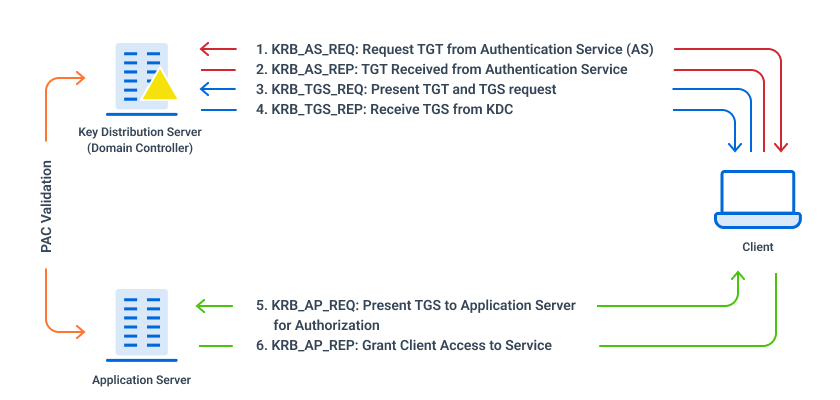 1. KRB_AS_REQ: Request TGT from Authentication Service (AS)
2. KRB_AS_REP: TGT Received from Authentication Service
3. KRB_TGS_REQ: Present TGT and TGS request
4. KRB_TGS_REP: Receive TGS from KDC

Key Distribution Server (Domain Controller)

PAC Validation

Client

5. KRB_AP_REQ: Present TGS to Application Server for Authorization
6. KRB_AP_REP: Grant Client Access to Service

Application Server